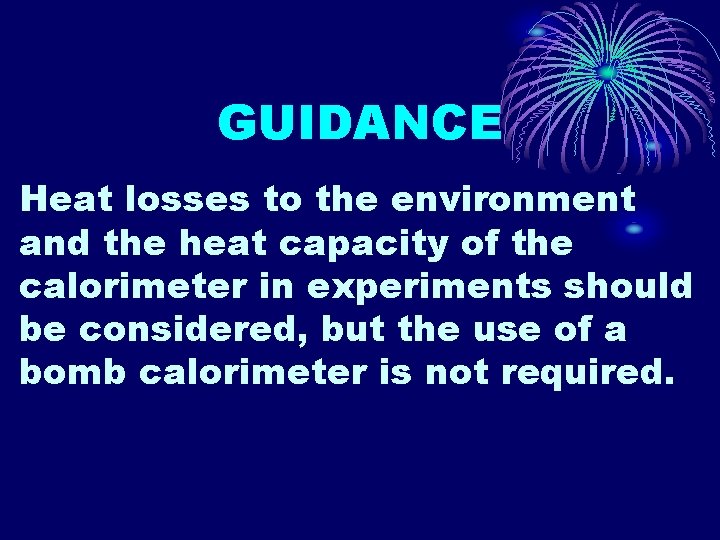 GUIDANCE

Heat losses to the environment and the heat capacity of the calorimeter in experiments should be considered, but the use of a bomb calorimeter is not required.